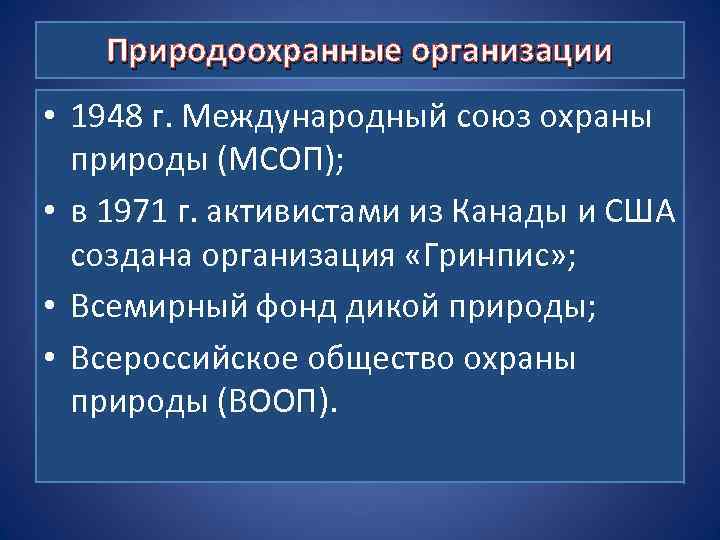 Природоохранные организации

• 1948 г. Международный союз охраны природы (МСОП);

• в 1971 г. активистами из Канады и США создана организация «Гринпис»;

• Всемирный фонд дикой природы;

• Всероссийское общество охраны природы (ВООП).